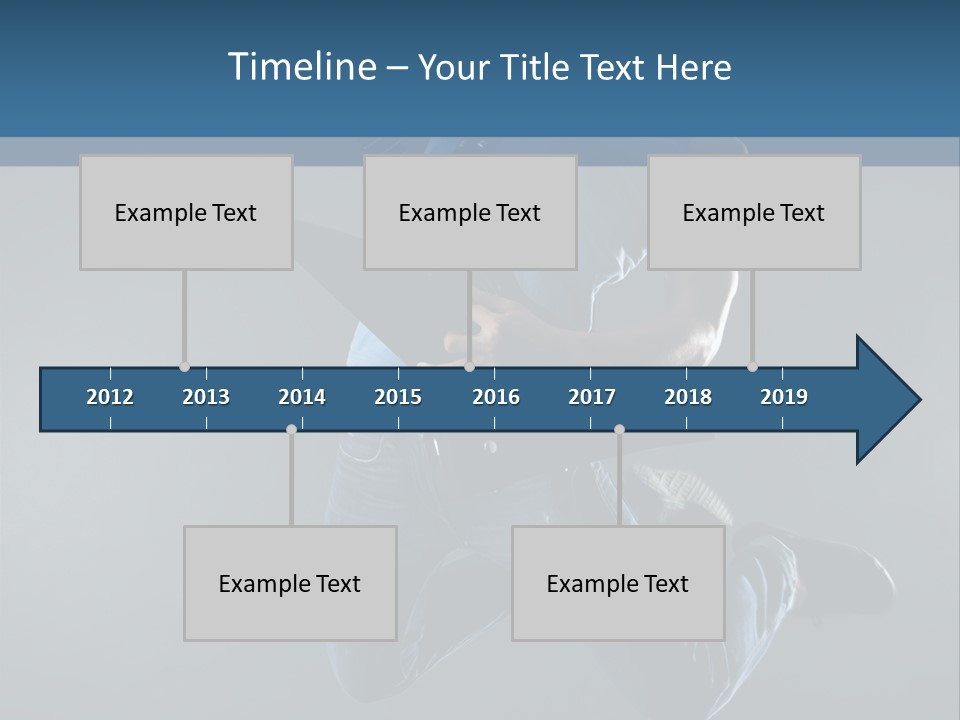 Timeline – Your Title Text Here

Example Text

Example Text

Example Text

2012 2013 2014 2015 2016 2017 2018 2019

Example Text

Example Text